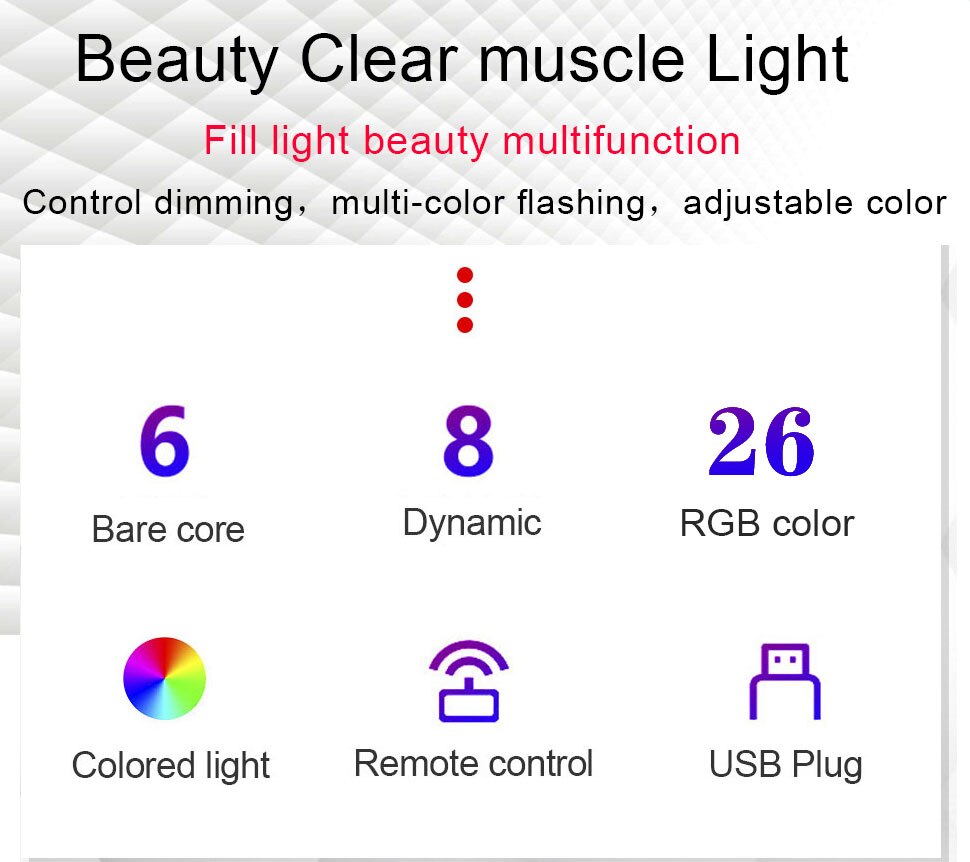 Beauty Clear muscle Light

Fill light beauty multifunction

Control dimming，multi-color flashing，adjustable color

6
Bare core

8
Dynamic

26
RGB color

Colored light

Remote control

USB Plug